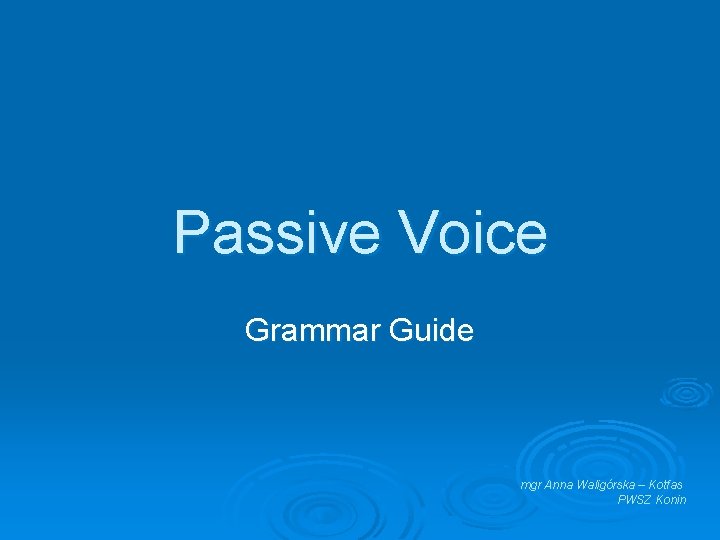 Passive Voice

Grammar Guide

mgr Anna Waligórska – Kotfas
PWSZ Konin